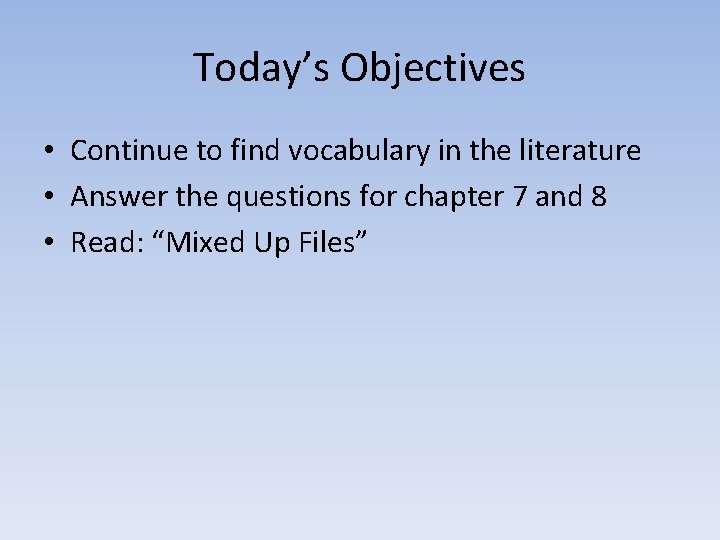 Today’s Objectives

• Continue to find vocabulary in the literature
• Answer the questions for chapter 7 and 8
• Read: “Mixed Up Files”